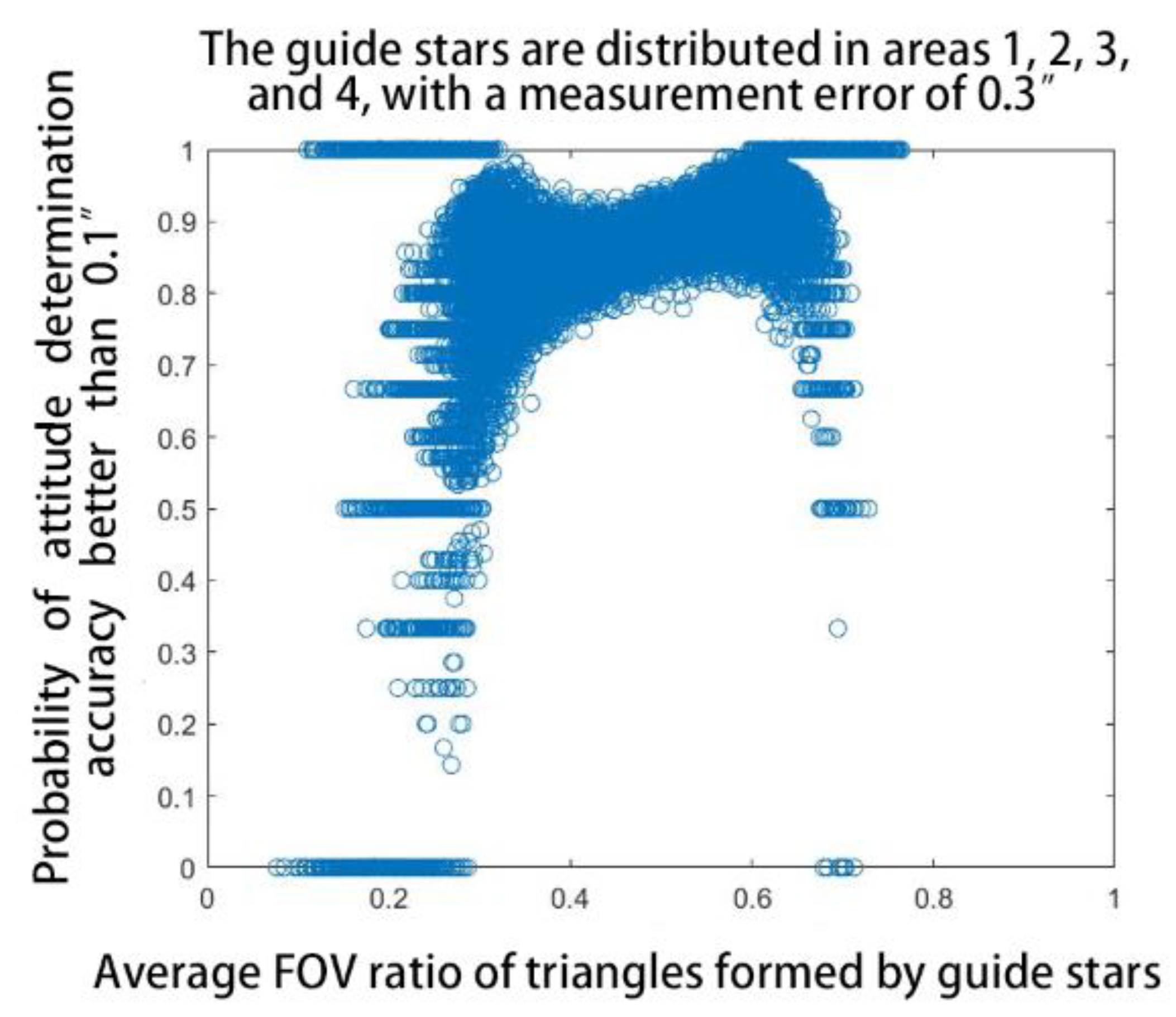 The guide stars are distributed in areas 1, 2, 3, and 4, with a measurement error of 0.3″

Probability of attitude determination accuracy better than 0.1″

1
0.9
0.8
0.7
0.6
0.5
0.4
0.3
0.2
0.1
0

0
0.2
0.4
0.6
0.8
1

Average FOV ratio of triangles formed by guide stars